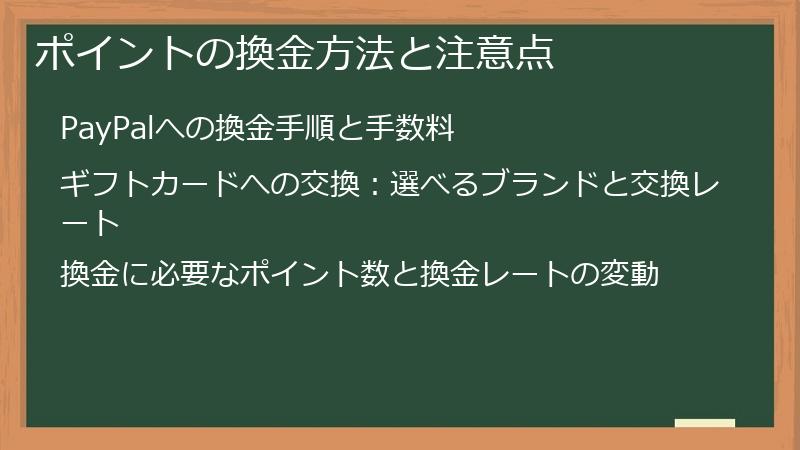 ポイントの換金方法と注意点

PayPalへの換金手順と手数料

ギフトカードへの交換：選べるブランドと交換レート

換金に必要なポイント数と換金レートの変動